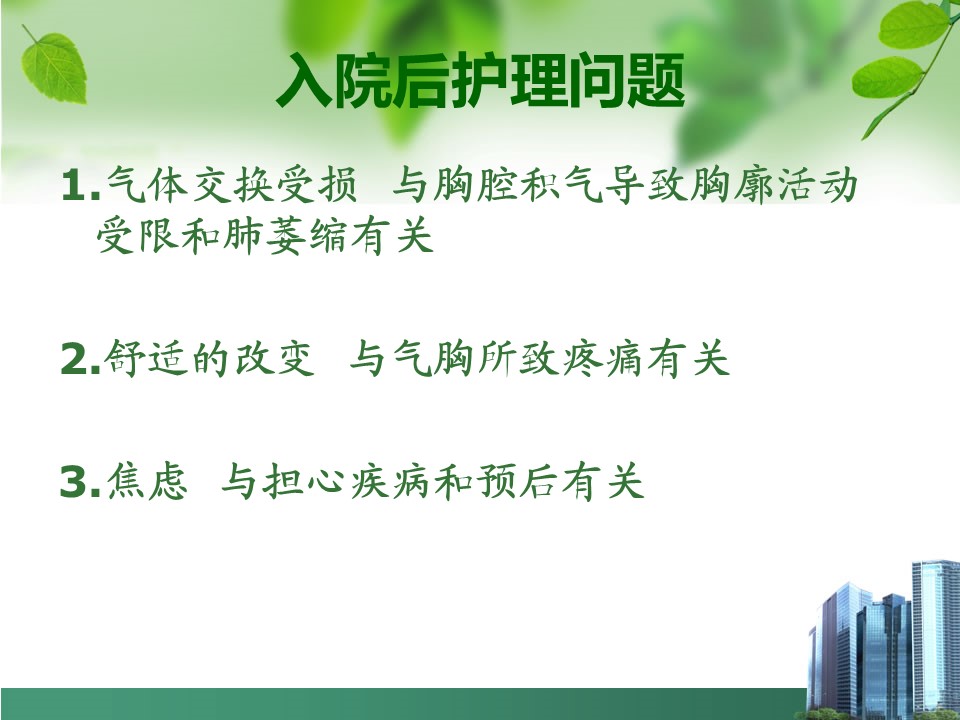 入院后护理问题

1.气体交换受损 与胸腔积气导致胸廓活动受限和肺萎缩有关

2.舒适的改变 与气胸所致疼痛有关

3.焦虑 与担心疾病和预后有关